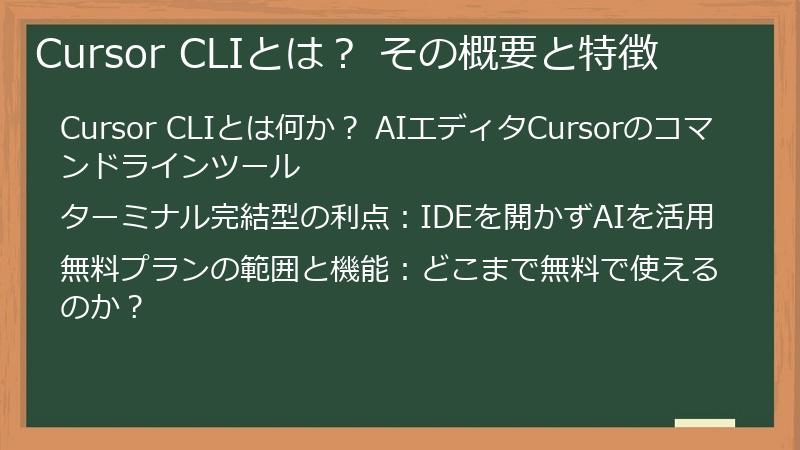 Cursor CLIとは？ その概要と特徴

Cursor CLIとは何か？ AIエディタCursorのコマンドラインツール

ターミナル完結型の利点：IDEを開かずAIを活用

無料プランの範囲と機能：どこまで無料で使えるのか？